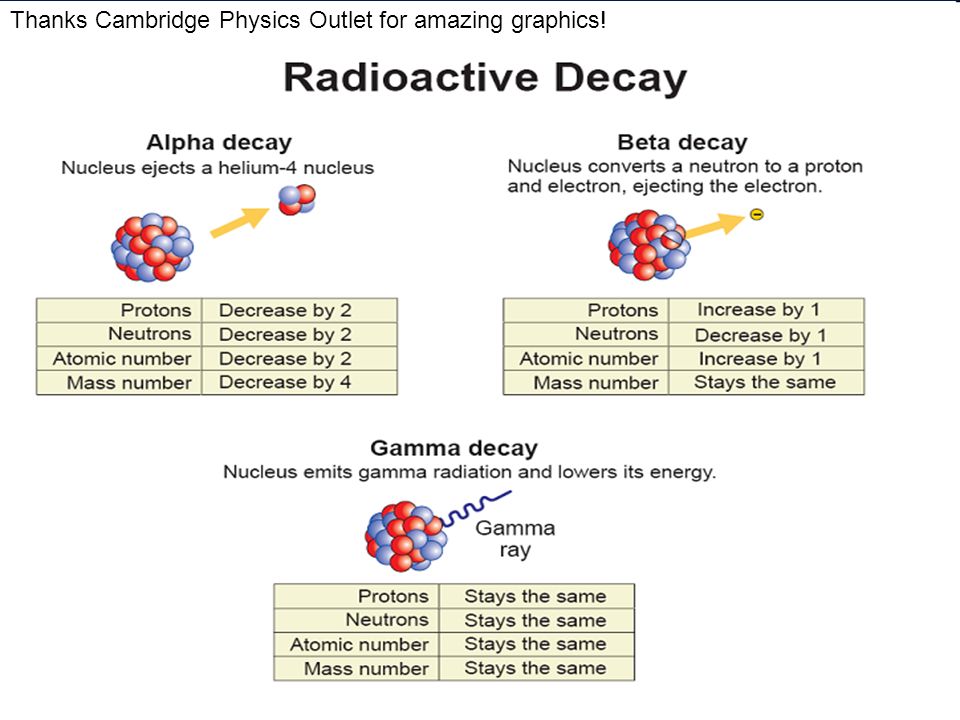 Thanks Cambridge Physics Outlet for amazing graphics!

Radioactive Decay

Alpha decay
Nucleus ejects a helium-4 nucleus

| Protons | Decrease by 2 |
|---|---|
| Neutrons | Decrease by 2 |
| Atomic number | Decrease by 2 |
| Mass number | Decrease by 4 |

Beta decay
Nucleus converts a neutron to a proton and electron, ejecting the electron.

| Protons | Increase by 1 |
|---|---|
| Neutrons | Decrease by 1 |
| Atomic number | Increase by 1 |
| Mass number | Stays the same |

Gamma decay
Nucleus emits gamma radiation and lowers its energy.

Gamma ray

| Protons | Stays the same |
|---|---|
| Neutrons | Stays the same |
| Atomic number | Stays the same |
| Mass number | Stays the same |